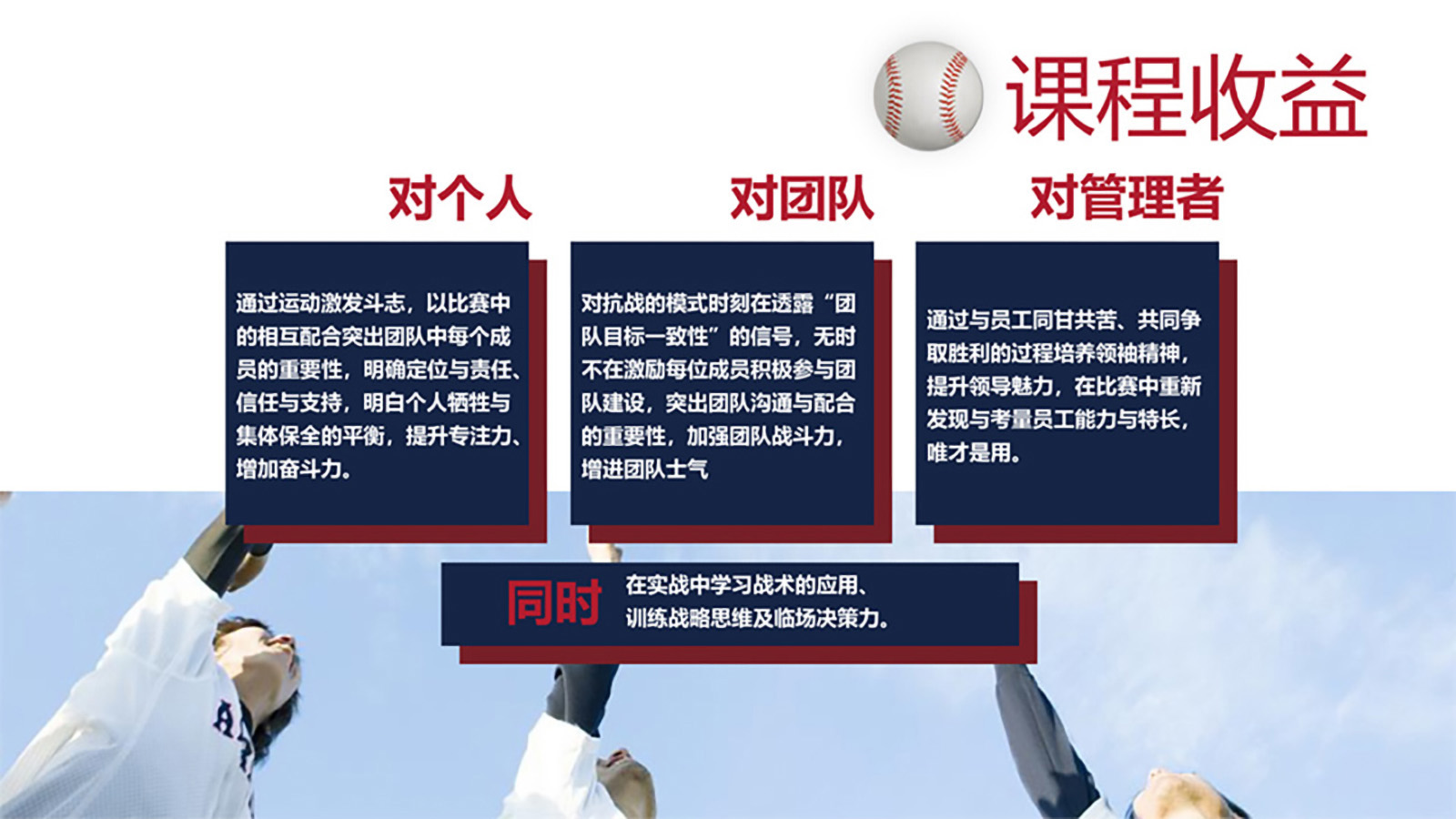 课程收益

对个人

通过运动激发斗志，以比赛中的相互配合突出团队中每个成员的重要性，明确定位与责任、信任与支持，明白个人牺牲与集体保全的平衡，提升专注力、增加奋斗力。

对团队

对抗战的模式时刻在透露“团队目标一致性”的信号，无时不在激励每位成员积极参与团队建设，突出团队沟通与配合的重要性，加强团队战斗力，增进团队士气

对管理者

通过与员工同甘共苦、共同争取胜利的过程培养领袖精神，提升领导魅力，在比赛中重新发现与考量员工能力与特长，唯才是用。

同时 在实战中学习战术的应用、训练战略思维及临场决策力。